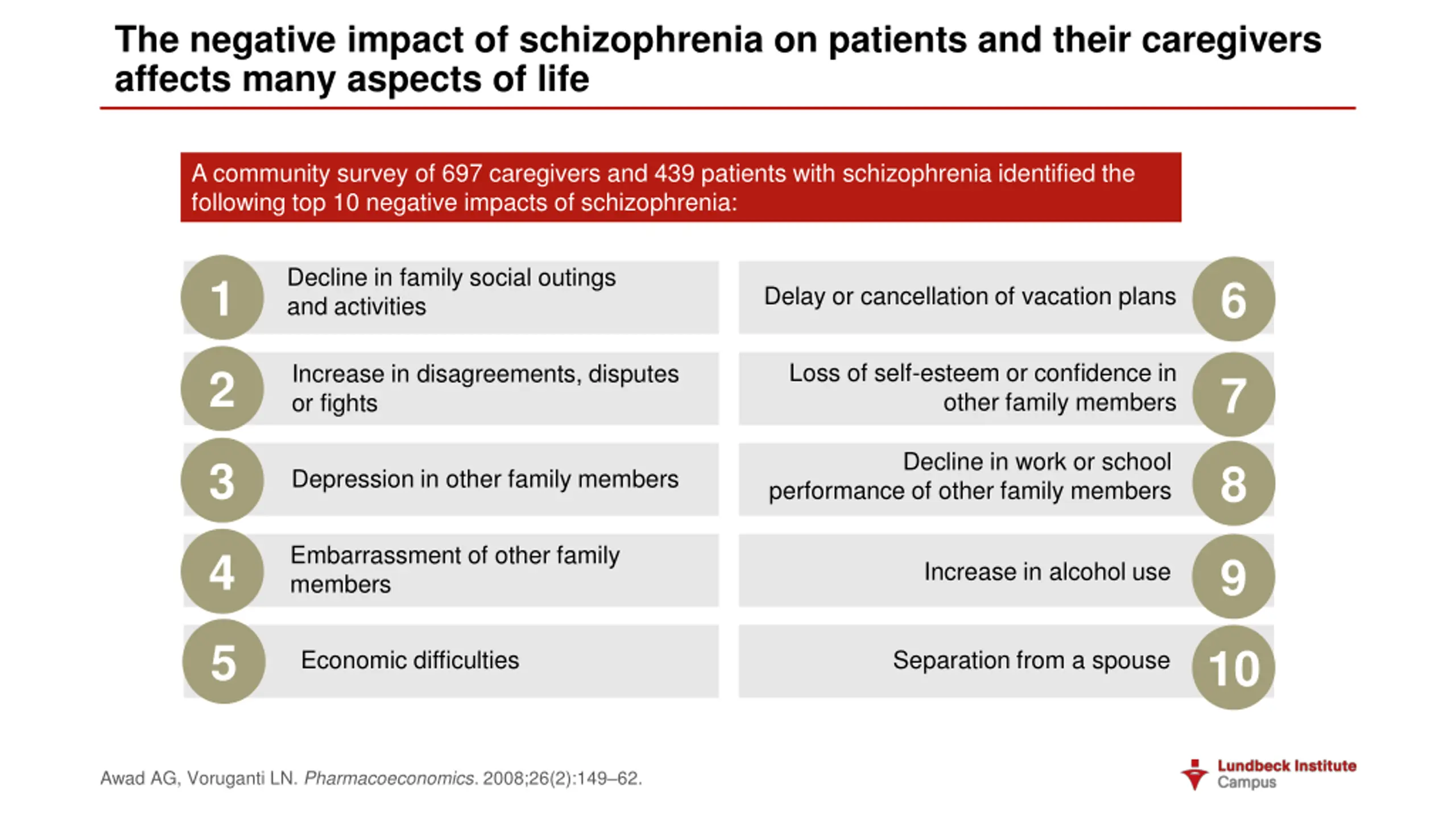 The negative impact of schizophrenia on patients and their caregivers affects many aspects of life

A community survey of 697 caregivers and 439 patients with schizophrenia identified the following top 10 negative impacts of schizophrenia:

1 Decline in family social outings and activities

2 Increase in disagreements, disputes or fights

3 Depression in other family members

4 Embarrassment of other family members

5 Economic difficulties

Delay or cancellation of vacation plans 6

Loss of self-esteem or confidence in other family members 7

Decline in work or school performance of other family members 8

Increase in alcohol use 9

Separation from a spouse 10

Awad AG, Voruganti LN. Pharmacoeconomics. 2008;26(2):149–62.

Lundbeck Institute Campus